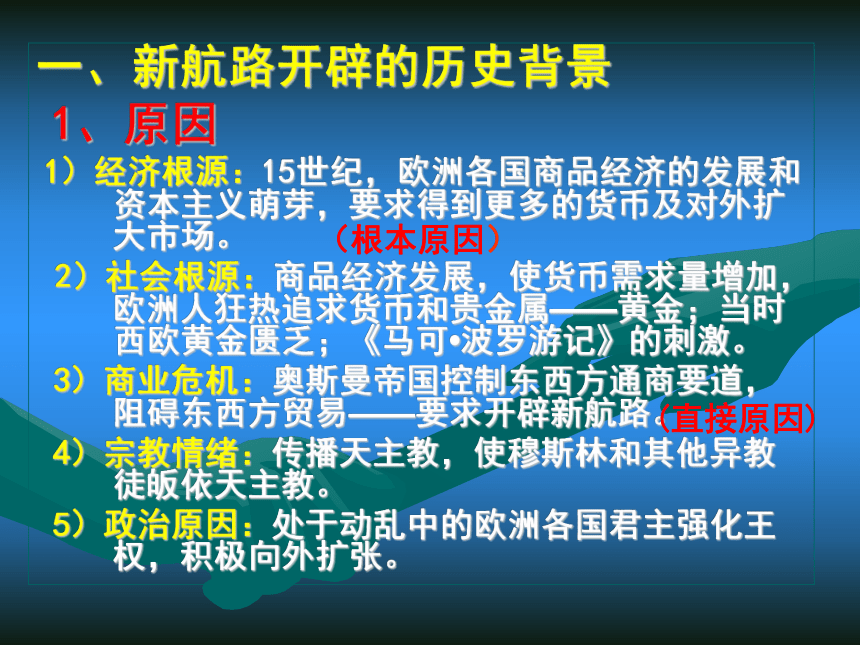 一、新航路开辟的历史背景

1、原因

1）经济根源：15世纪，欧洲各国商品经济的发展和资本主义萌芽，要求得到更多的货币及对外扩大市场。 （根本原因）

2）社会根源：商品经济发展，使货币需求量增加，欧洲人狂热追求货币和贵金属——黄金；当时西欧黄金匮乏；《马可•波罗游记》的刺激。

3）商业危机：奥斯曼帝国控制东西方通商要道，阻碍东西方贸易——要求开辟新航路。（直接原因）

4）宗教情绪：传播天主教，使穆斯林和其他异教徒皈依天主教。

5）政治原因：处于动乱中的欧洲各国君主强化王权，积极向外扩张。